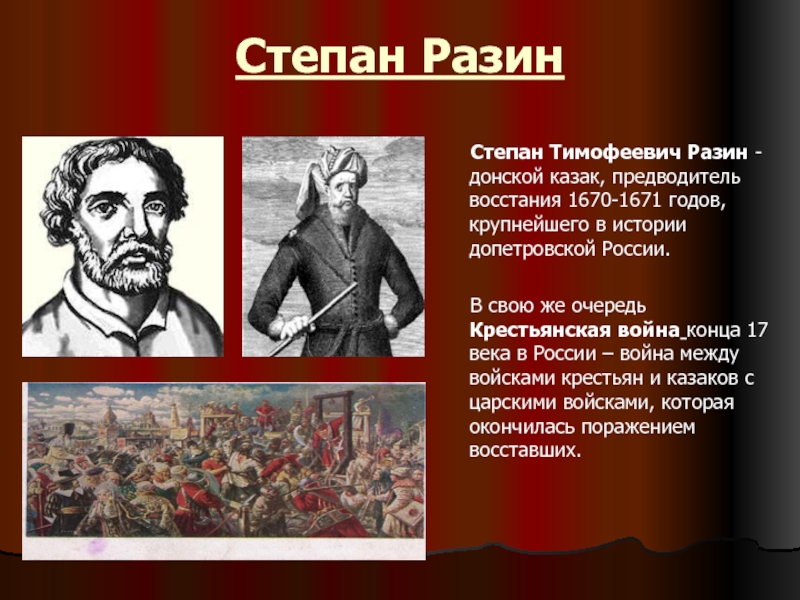 Степан Разин

Степан Тимофеевич Разин - донской казак, предводитель восстания 1670-1671 годов, крупнейшего в истории допетровской России.

В свою же очередь Крестьянская война конца 17 века в России – война между войсками крестьян и казаков с царскими войсками, которая окончилась поражением восставших.